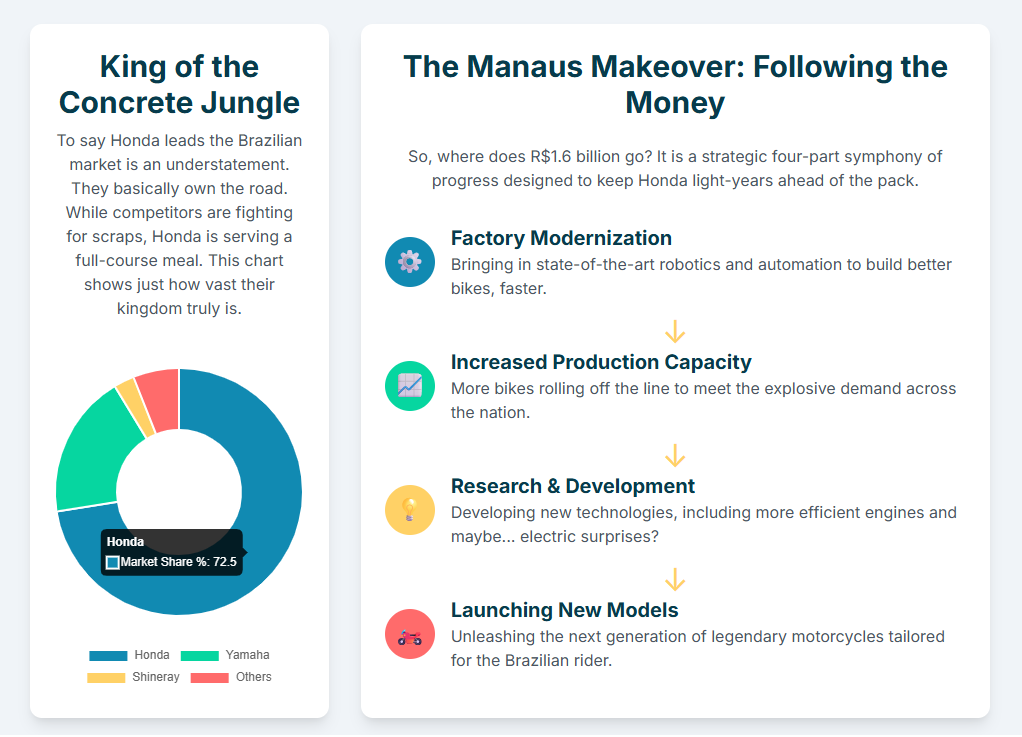 King of the Concrete Jungle

To say Honda leads the Brazilian market is an understatement. They basically own the road. While competitors are fighting for scraps, Honda is serving a full-course meal. This chart shows just how vast their kingdom truly is.

Honda
Market Share %: 72.5

Honda Yamaha
Shineray Others

The Manaus Makeover: Following the Money

So, where does R$1.6 billion go? It is a strategic four-part symphony of progress designed to keep Honda light-years ahead of the pack.

Factory Modernization
Bringing in state-of-the-art robotics and automation to build better bikes, faster.

Increased Production Capacity
More bikes rolling off the line to meet the explosive demand across the nation.

Research & Development
Developing new technologies, including more efficient engines and maybe... electric surprises?

Launching New Models
Unleashing the next generation of legendary motorcycles tailored for the Brazilian rider.